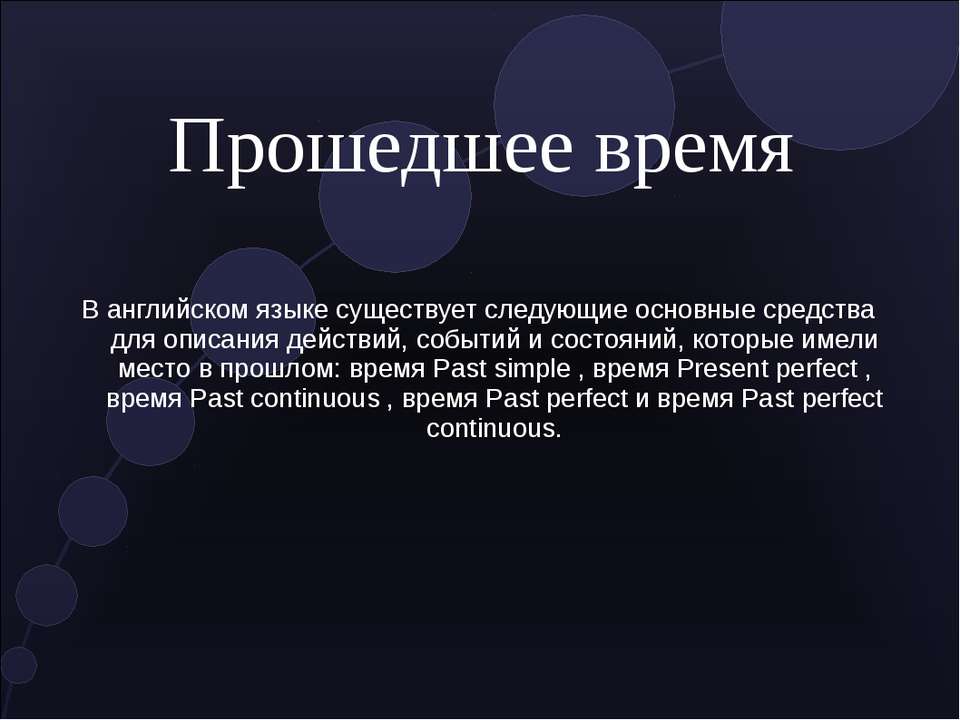 Прошедшее время

В английском языке существует следующие основные средства для описания действий, событий и состояний, которые имели место в прошлом: время Past simple , время Present perfect , время Past continuous , время Past perfect и время Past perfect continuous.